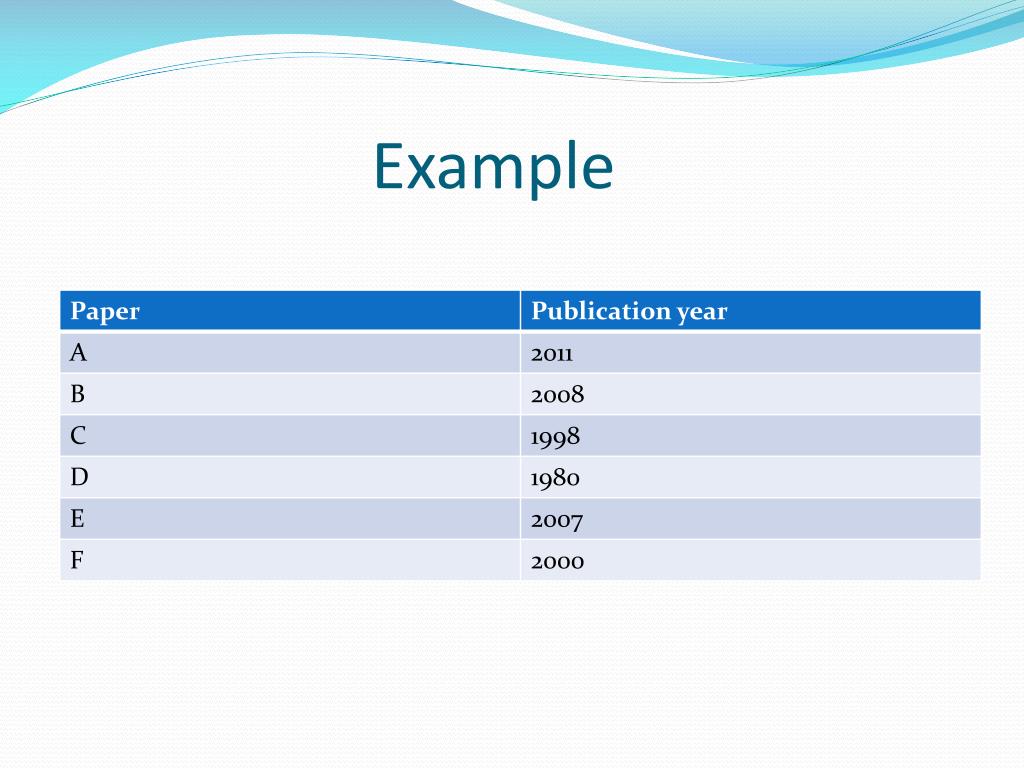 Example

| Paper | Publication year |
|---|---|
| A | 2011 |
| B | 2008 |
| C | 1998 |
| D | 1980 |
| E | 2007 |
| F | 2000 |